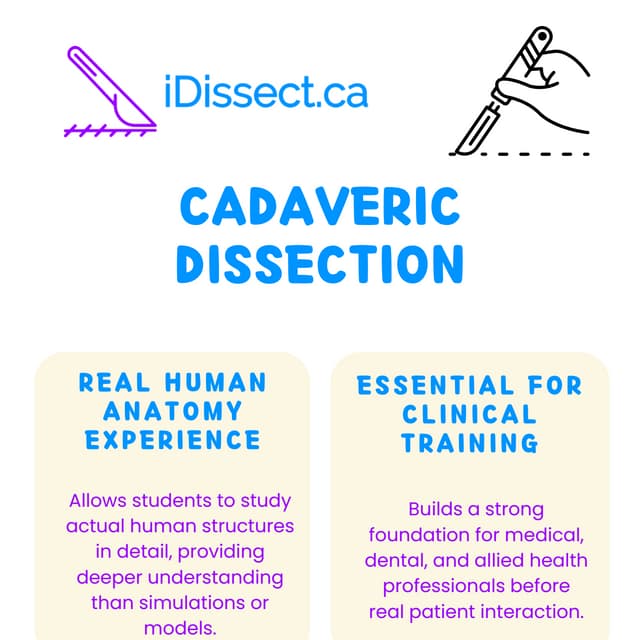 iDissect.ca

CADAVERIC DISSECTION

REAL HUMAN ANATOMY EXPERIENCE

Allows students to study actual human structures in detail, providing deeper understanding than simulations or models.

ESSENTIAL FOR CLINICAL TRAINING

Builds a strong foundation for medical, dental, and allied health professionals before real patient interaction.